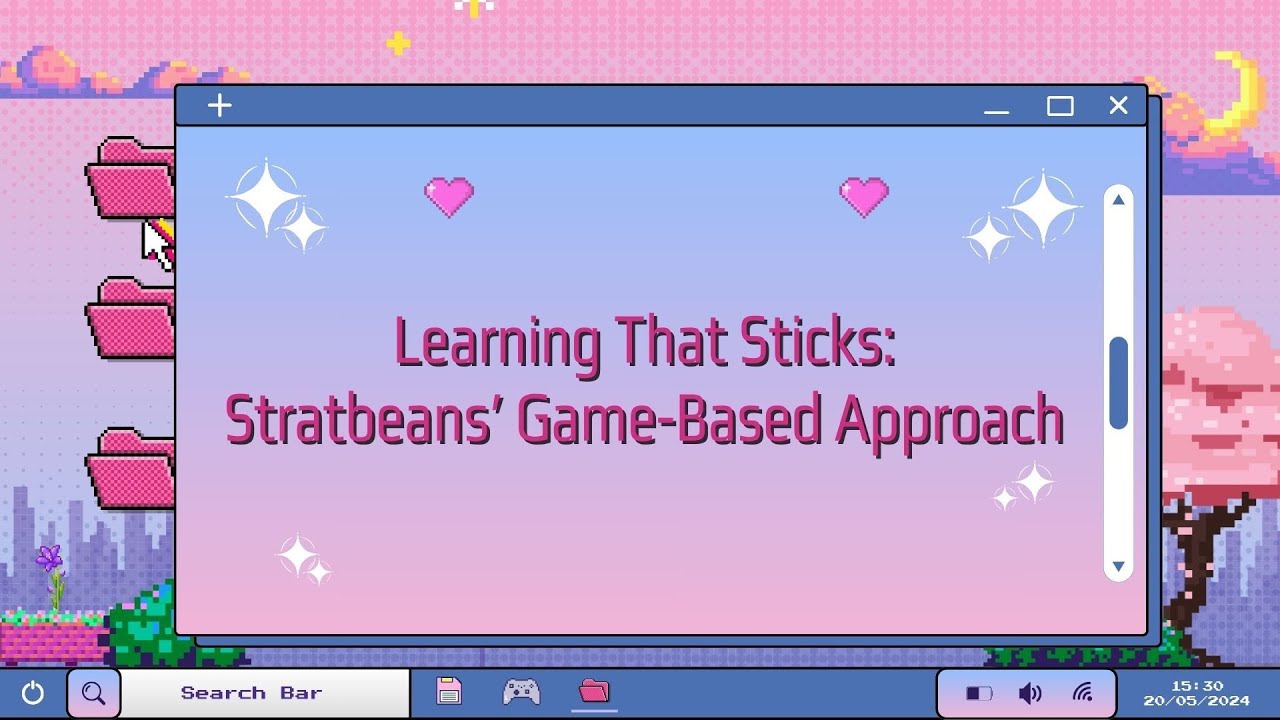 Learning That Sticks:
Stratbeans' Game-Based Approach

Search Bar

15:30
20/05/2024